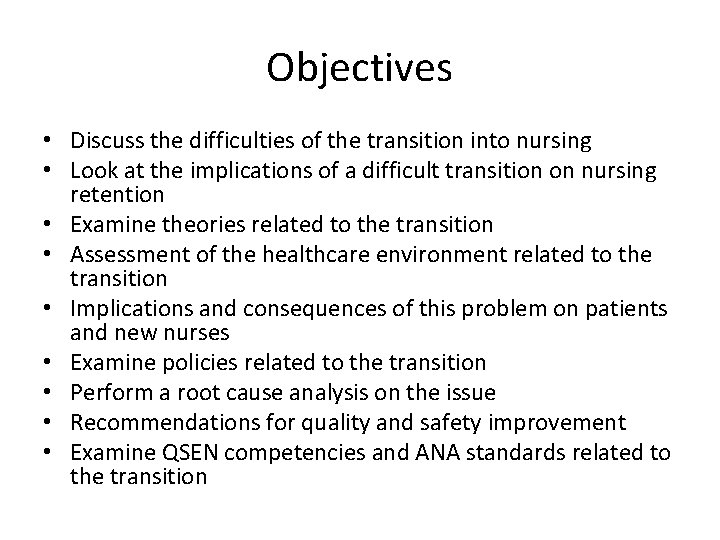 Objectives

• Discuss the difficulties of the transition into nursing
• Look at the implications of a difficult transition on nursing retention
• Examine theories related to the transition
• Assessment of the healthcare environment related to the transition
• Implications and consequences of this problem on patients and new nurses
• Examine policies related to the transition
• Perform a root cause analysis on the issue
• Recommendations for quality and safety improvement
• Examine QSEN competencies and ANA standards related to the transition